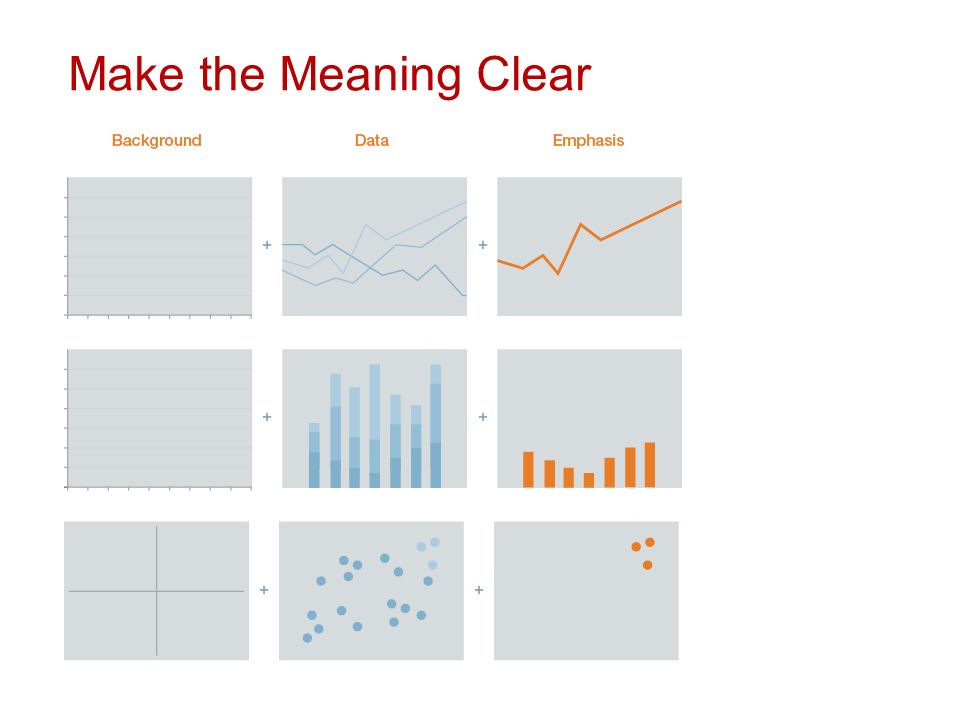 Make the Meaning Clear

Background

Data

Emphasis

+

+

+

+

+

+